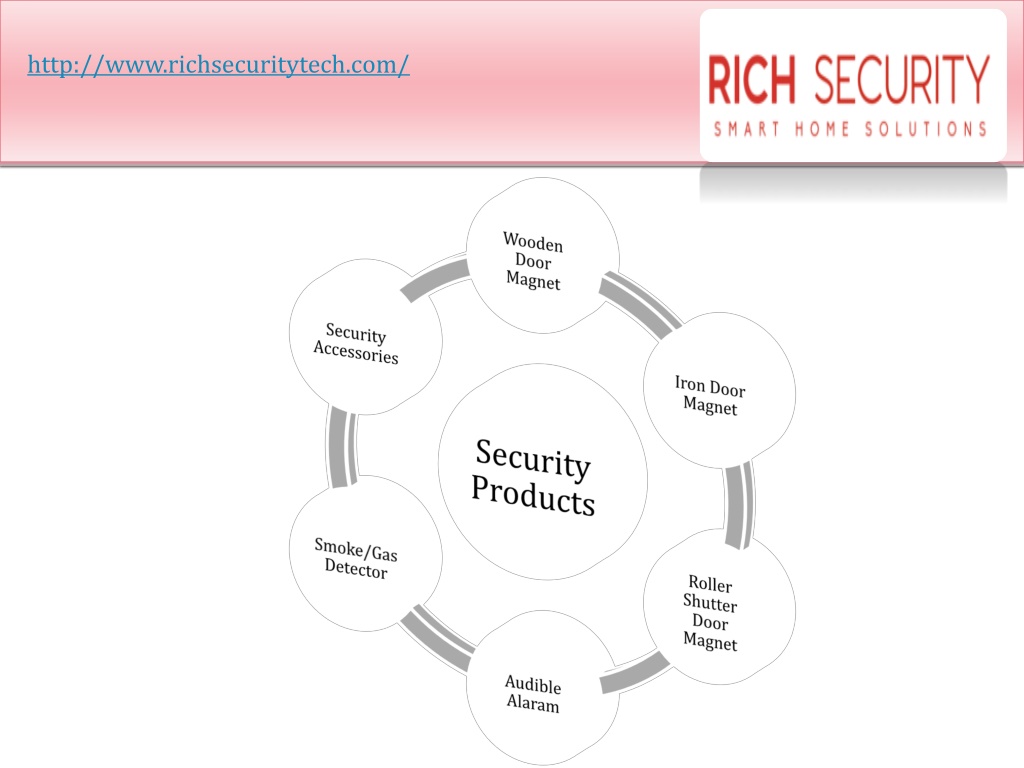 http://www.richsecuritytech.com/

RICH SECURITY
SMART HOME SOLUTIONS

Security Products

Wooden Door Magnet

Iron Door Magnet

Roller Shutter Door Magnet

Audible Alaram

Smoke/Gas Detector

Security Accessories